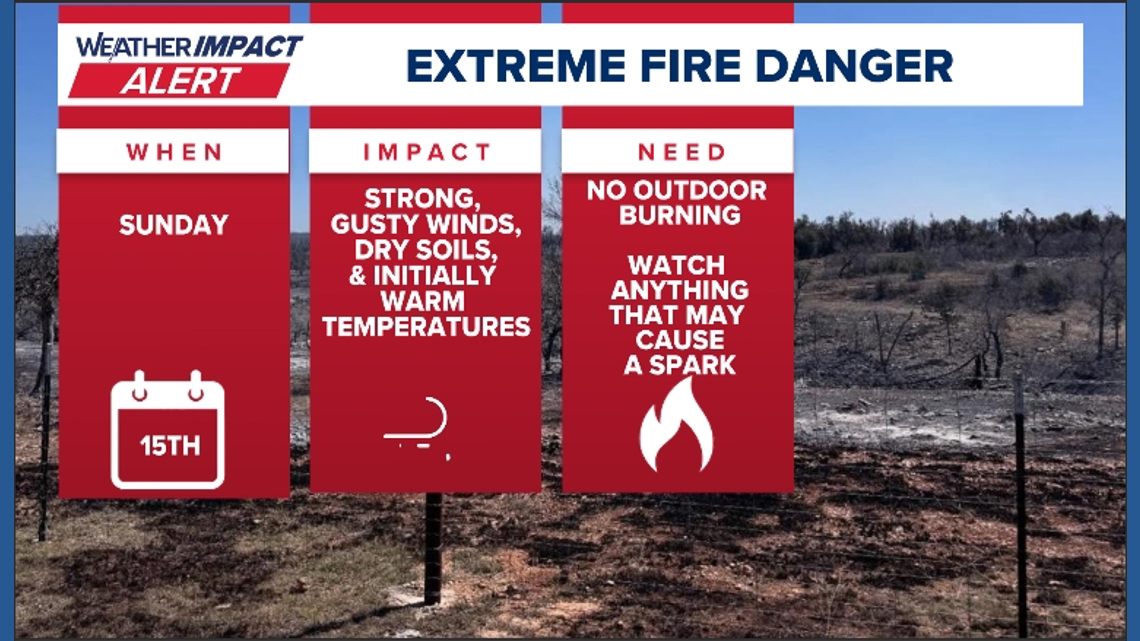 WEATHER IMPACT ALERT

EXTREME FIRE DANGER

WHEN

SUNDAY

15TH

IMPACT

STRONG, GUSTY WINDS, DRY SOILS, & INITIALLY WARM TEMPERATURES

NEED

NO OUTDOOR BURNING

WATCH ANYTHING THAT MAY CAUSE A SPARK